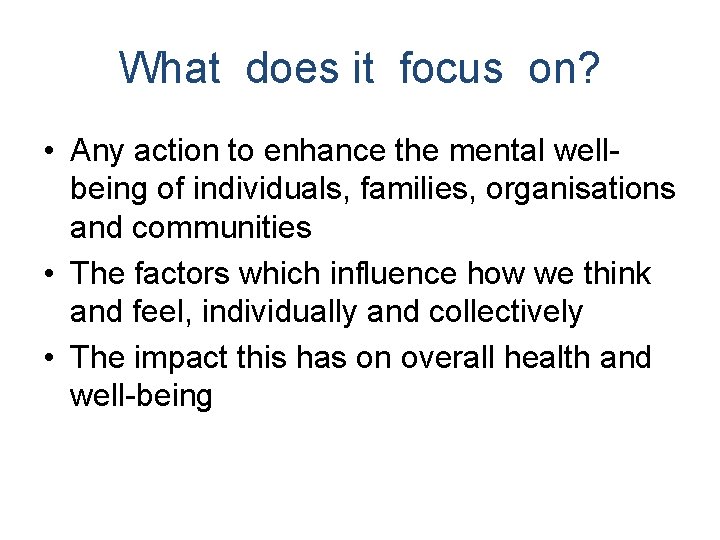 What does it focus on?

• Any action to enhance the mental well-being of individuals, families, organisations and communities
• The factors which influence how we think and feel, individually and collectively
• The impact this has on overall health and well-being